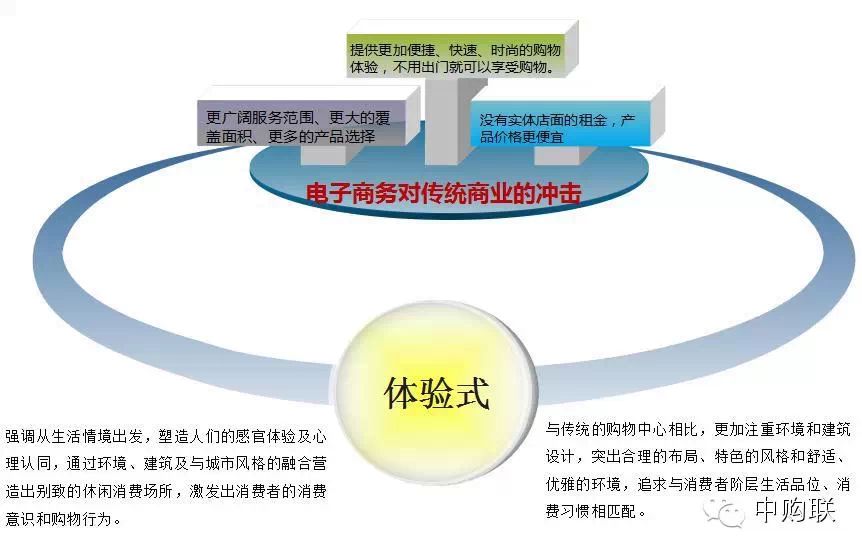 提供更加便捷、快速、时尚的购物体验，不用出门就可以享受购物。

更广阔服务范围、更大的覆盖面积、更多的产品选择

没有实体店面的租金，产品价格更便宜

电子商务对传统商业的冲击

体验式

强调从生活情境出发，塑造人们的感官体验及心理认同，通过环境、建筑及与城市风格的融合营造出别致的休闲消费场所，激发出消费者的消费意识和购物行为。

与传统的购物中心相比，更加注重环境和建筑设计，突出合理的布局、特色的风格和舒适、优雅的环境，追求与消费者阶层生活品位、消费习惯相匹配。

中购联